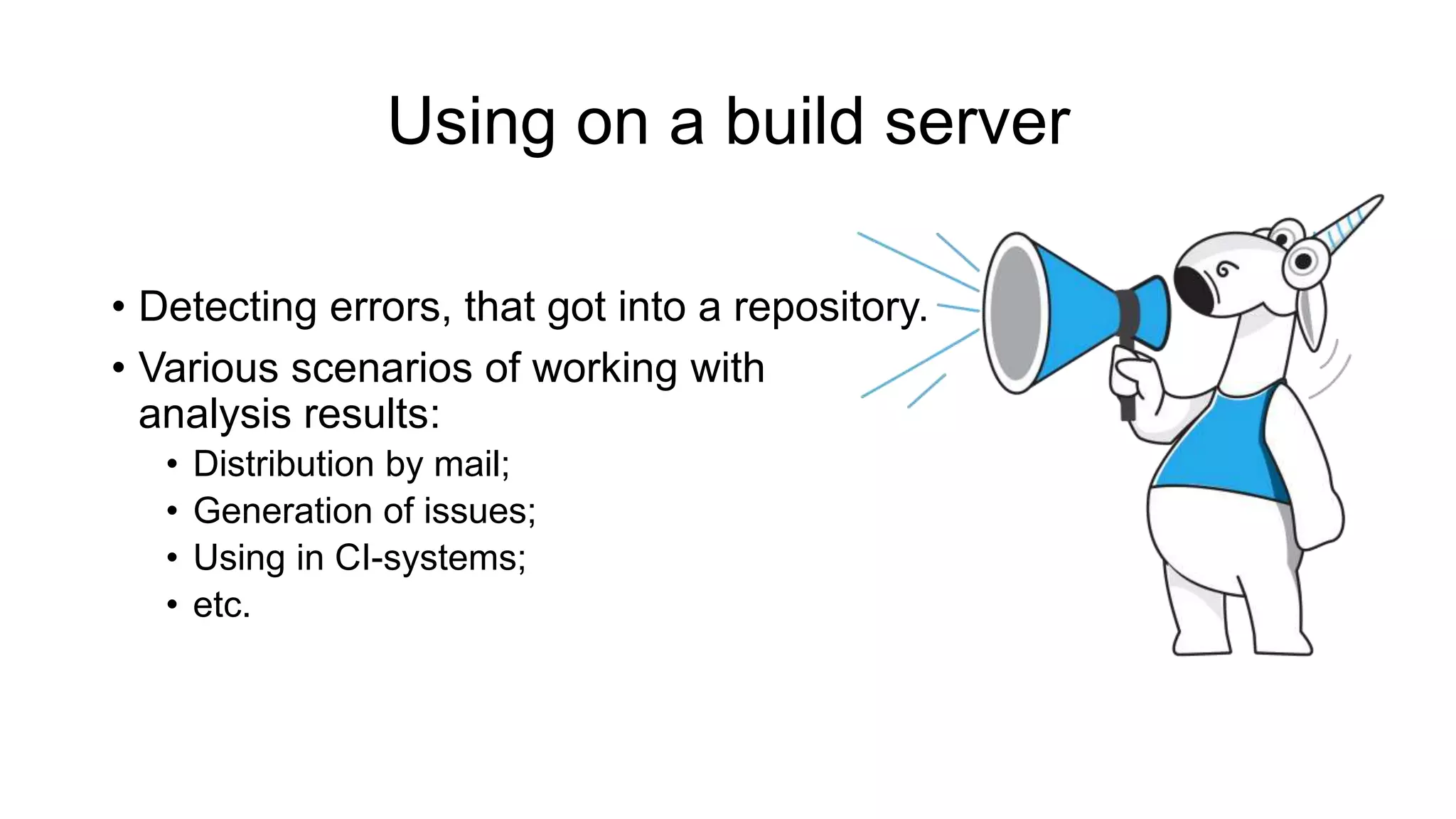 Using on a build server

• Detecting errors, that got into a repository.
• Various scenarios of working with analysis results:
  • Distribution by mail;
  • Generation of issues;
  • Using in CI-systems;
  • etc.